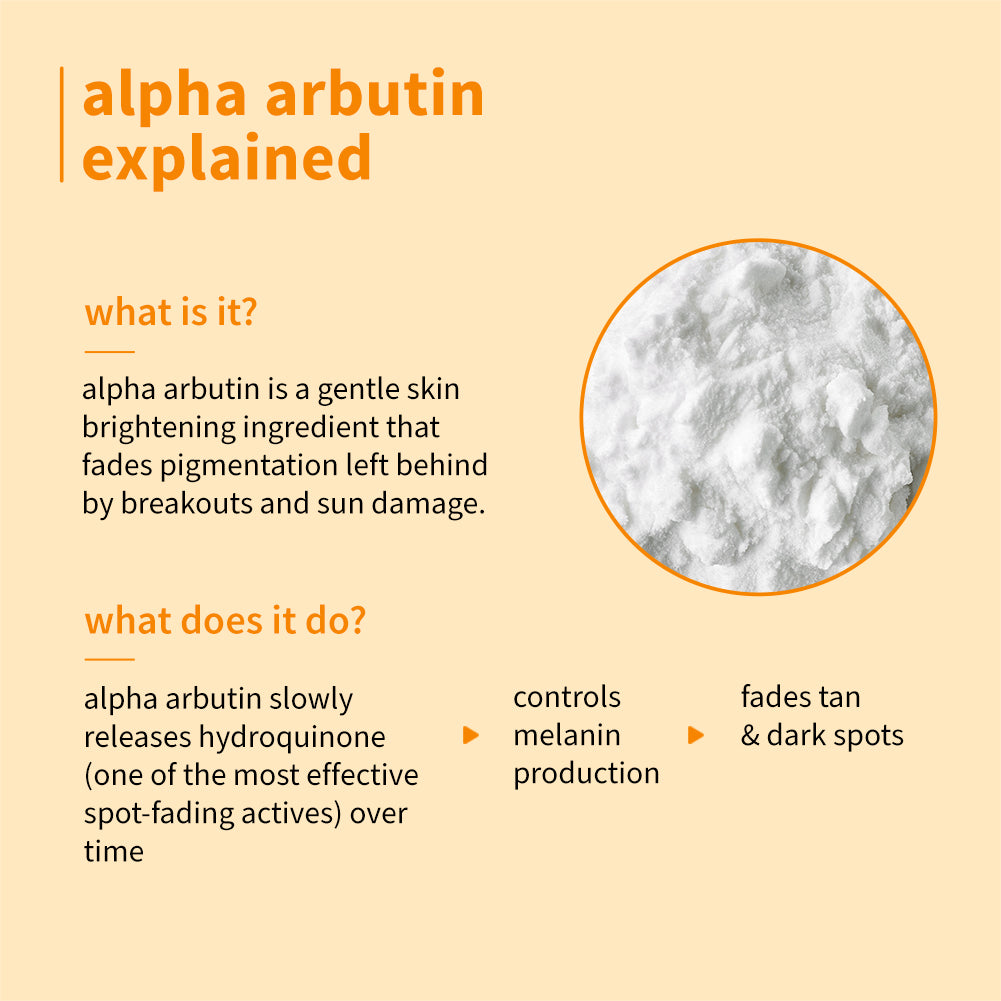 alpha arbutin explained

what is it?

alpha arbutin is a gentle skin brightening ingredient that fades pigmentation left behind by breakouts and sun damage.

what does it do?

alpha arbutin slowly releases hydroquinone (one of the most effective spot-fading actives) over time

controls melanin production

fades tan & dark spots